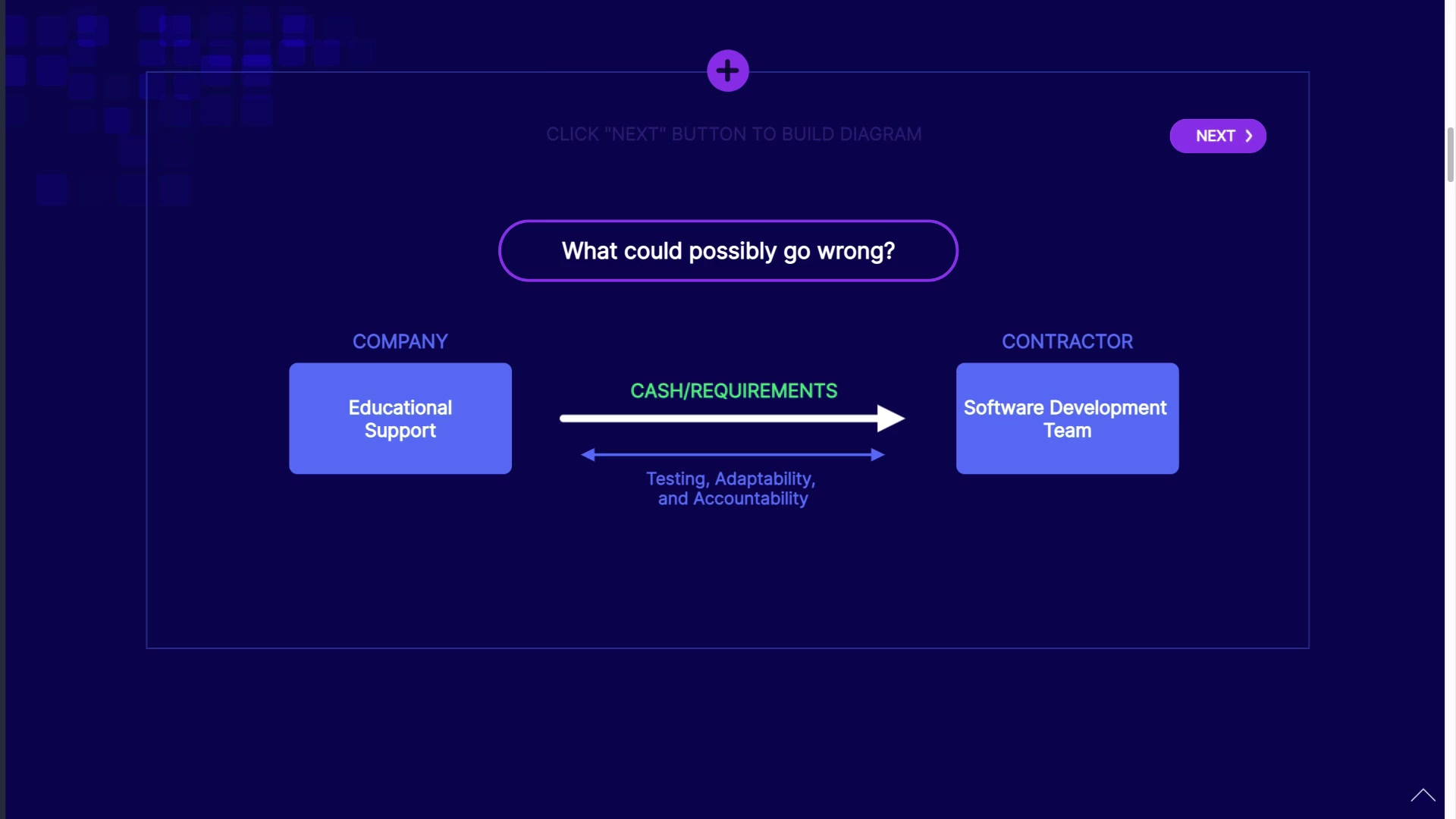 CLICK "NEXT" BUTTON TO BUILD DIAGRAM

NEXT

What could possibly go wrong?

COMPANY

Educational Support

CASH/REQUIREMENTS

Testing, Adaptability, and Accountability

CONTRACTOR

Software Development Team